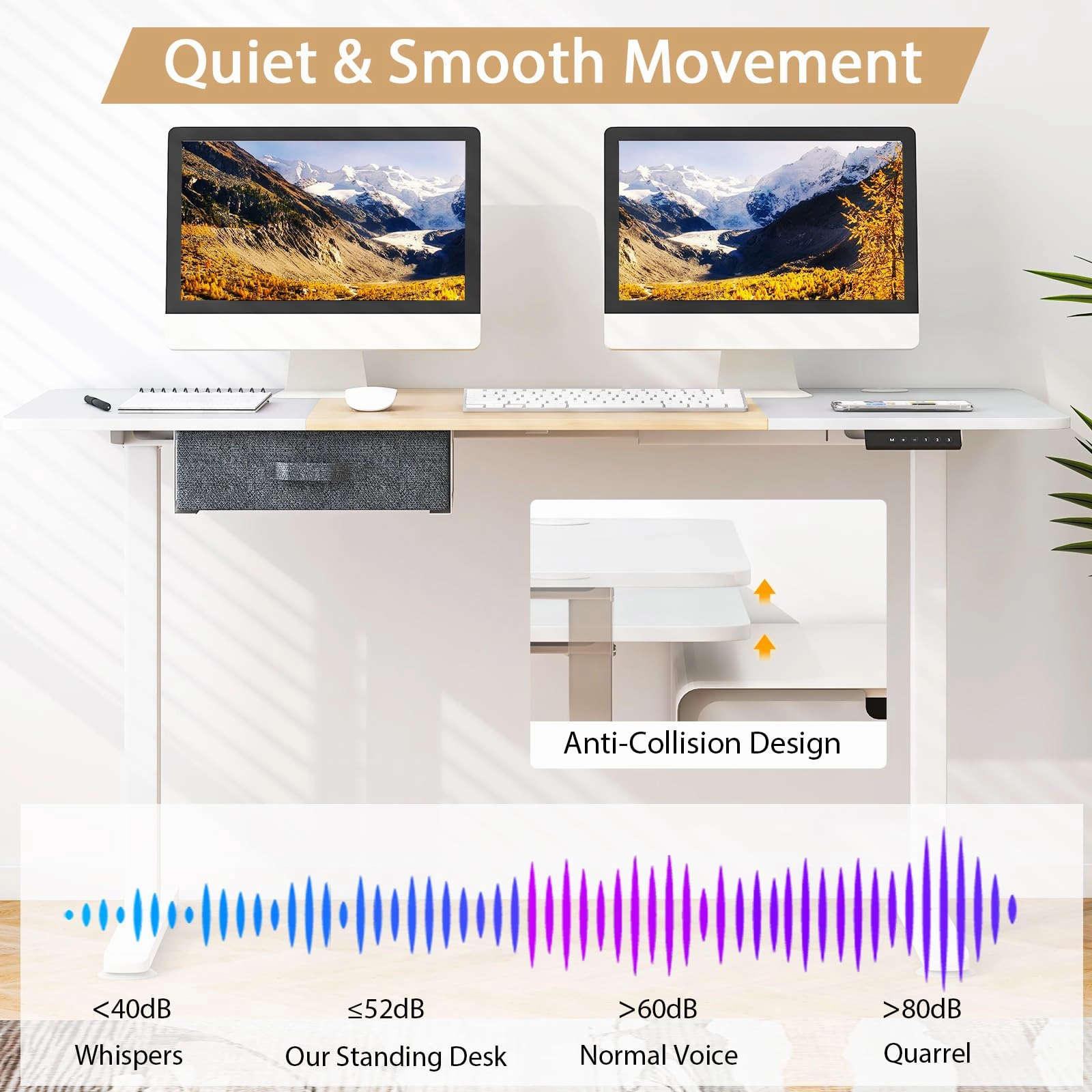 Quiet & Smooth Movement

Anti-Collision Design

<40dB
Whispers

≤52dB
Our Standing Desk

>60dB
Normal Voice

>80dB
Quarrel